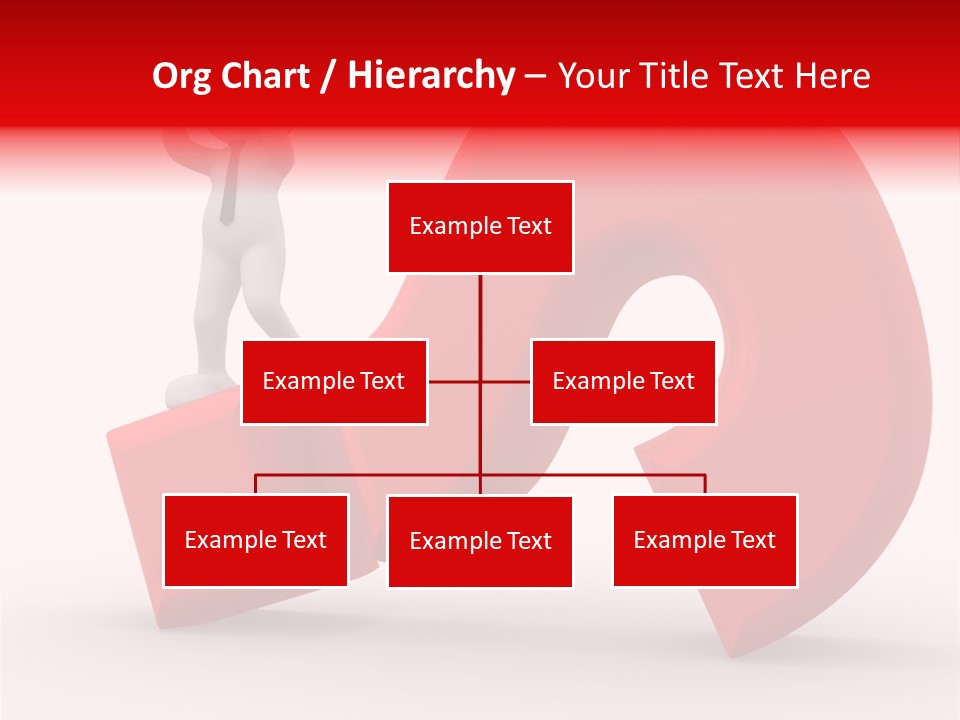 Org Chart / Hierarchy – Your Title Text Here

Example Text

Example Text

Example Text

Example Text

Example Text

Example Text